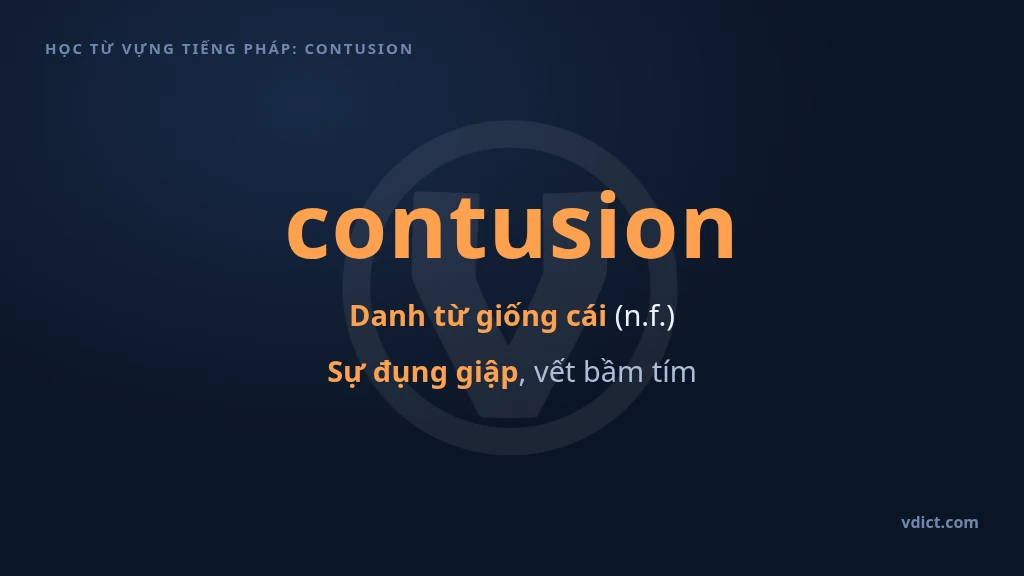 HỌC TỪ VỰNG TIẾNG PHÁP: CONTUSION

contusion

Danh từ giống cái (n.f.)

Sự đụng giập, vết bầm tím

vdict.com